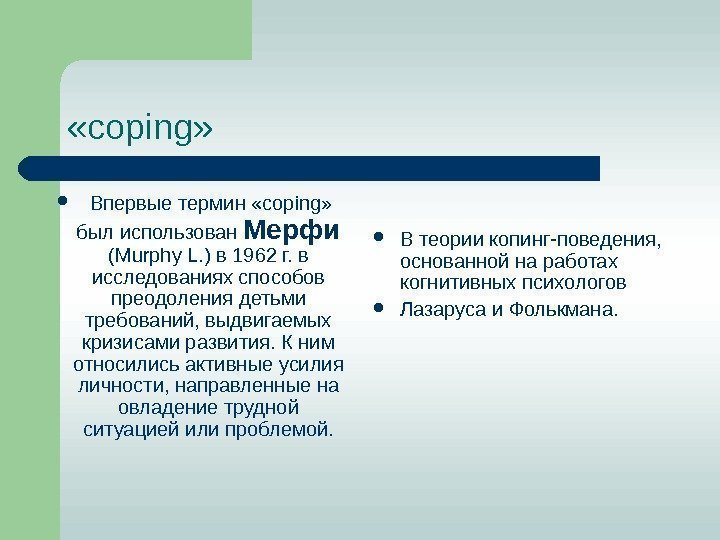 «coping»

• Впервые термин «coping» был использован Мерфи (Murphy L.) в 1962 г. в исследованиях способов преодоления детьми требований, выдвигаемых кризисами развития. К ним относились активные усилия личности, направленные на овладение трудной ситуацией или проблемой.

• В теории копинг-поведения, основанной на работах когнитивных психологов
• Лазаруса и Фолькмана.